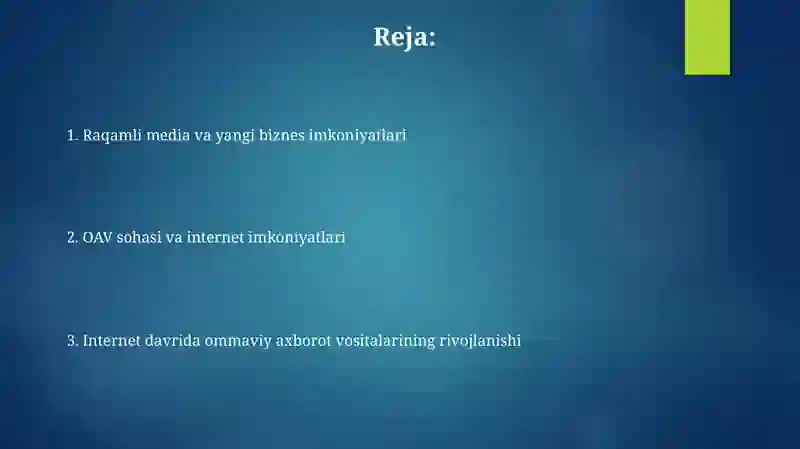 Reja:

1. Raqamli media va yangi biznes imkoniyatlari

2. OAV sohasi va internet imkoniyatlari

3. Internet davrida ommaviy axborot vositalarining rivojlanishi